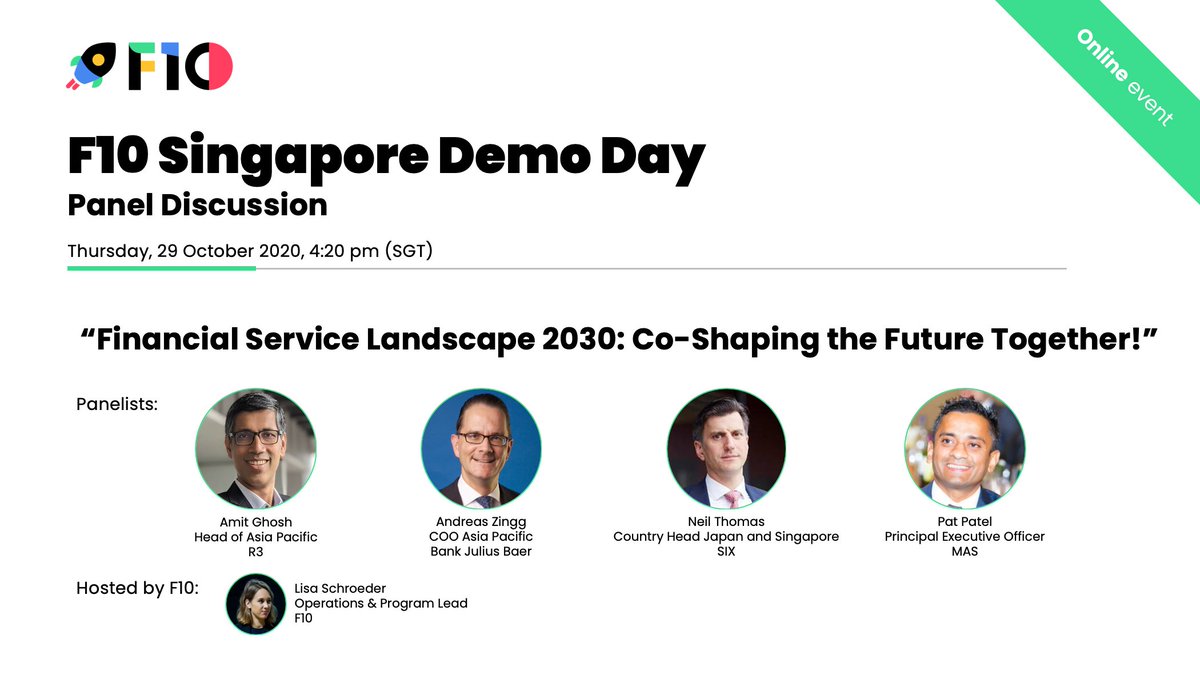 F10

Online event

F10 Singapore Demo Day
Panel Discussion

Thursday, 29 October 2020, 4:20 pm (SGT)

"Financial Service Landscape 2030: Co-Shaping the Future Together!"

Panelists:

Amit Ghosh
Head of Asia Pacific
R3

Andreas Zingg
COO Asia Pacific
Bank Julius Baer

Neil Thomas
Country Head Japan and Singapore
SIX

Pat Patel
Principal Executive Officer
MAS

Hosted by F10:

Lisa Schroeder
Operations & Program Lead
F10